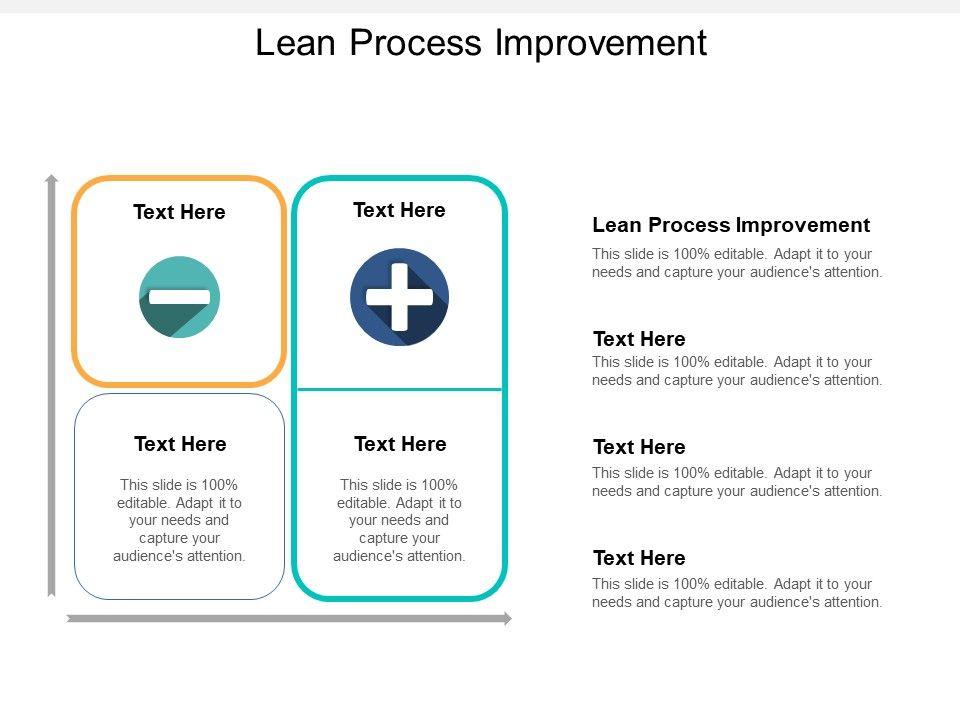 Lean Process Improvement

Text Here

Text Here

Text Here

This slide is 100% editable. Adapt it to your needs and capture your audience's attention.

Text Here

This slide is 100% editable. Adapt it to your needs and capture your audience's attention.

Lean Process Improvement

This slide is 100% editable. Adapt it to your needs and capture your audience's attention.

Text Here

This slide is 100% editable. Adapt it to your needs and capture your audience's attention.

Text Here

This slide is 100% editable. Adapt it to your needs and capture your audience's attention.

Text Here

This slide is 100% editable. Adapt it to your needs and capture your audience's attention.